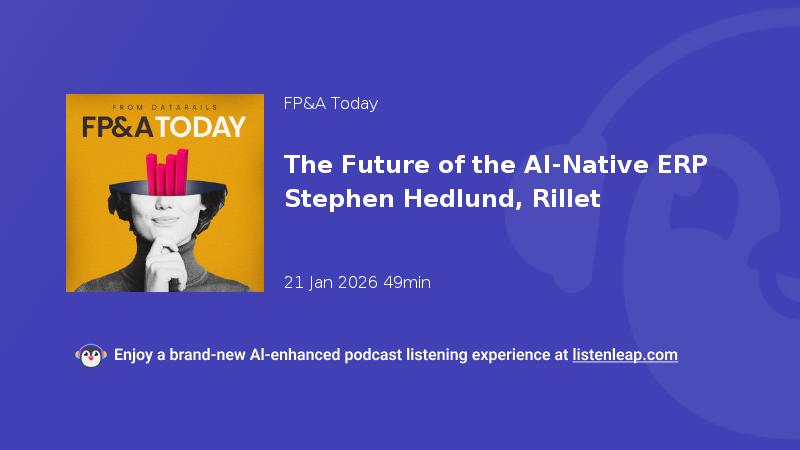 FROM DATARAILS
FP&A TODAY

FP&A Today

The Future of the AI-Native ERP Stephen Hedlund, Rillet

21 Jan 2026 49min

Enjoy a brand-new AI-enhanced podcast listening experience at listenleap.com